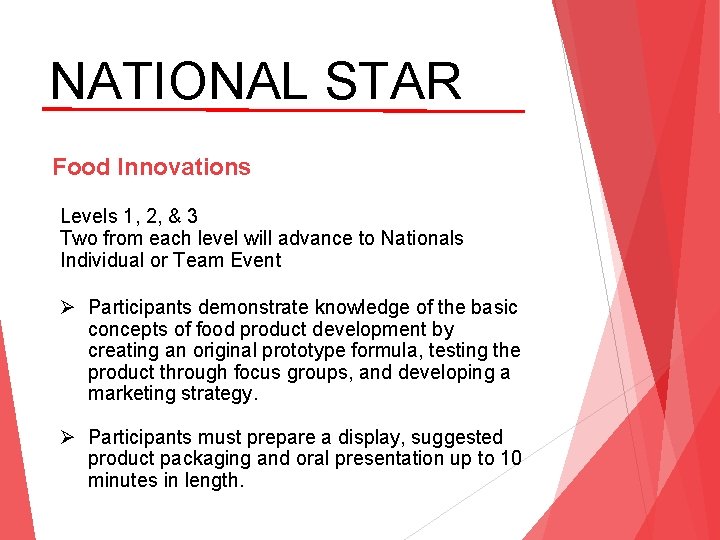 NATIONAL STAR

Food Innovations

Levels 1, 2, & 3
Two from each level will advance to Nationals
Individual or Team Event

➢ Participants demonstrate knowledge of the basic concepts of food product development by creating an original prototype formula, testing the product through focus groups, and developing a marketing strategy.

➢ Participants must prepare a display, suggested product packaging and oral presentation up to 10 minutes in length.